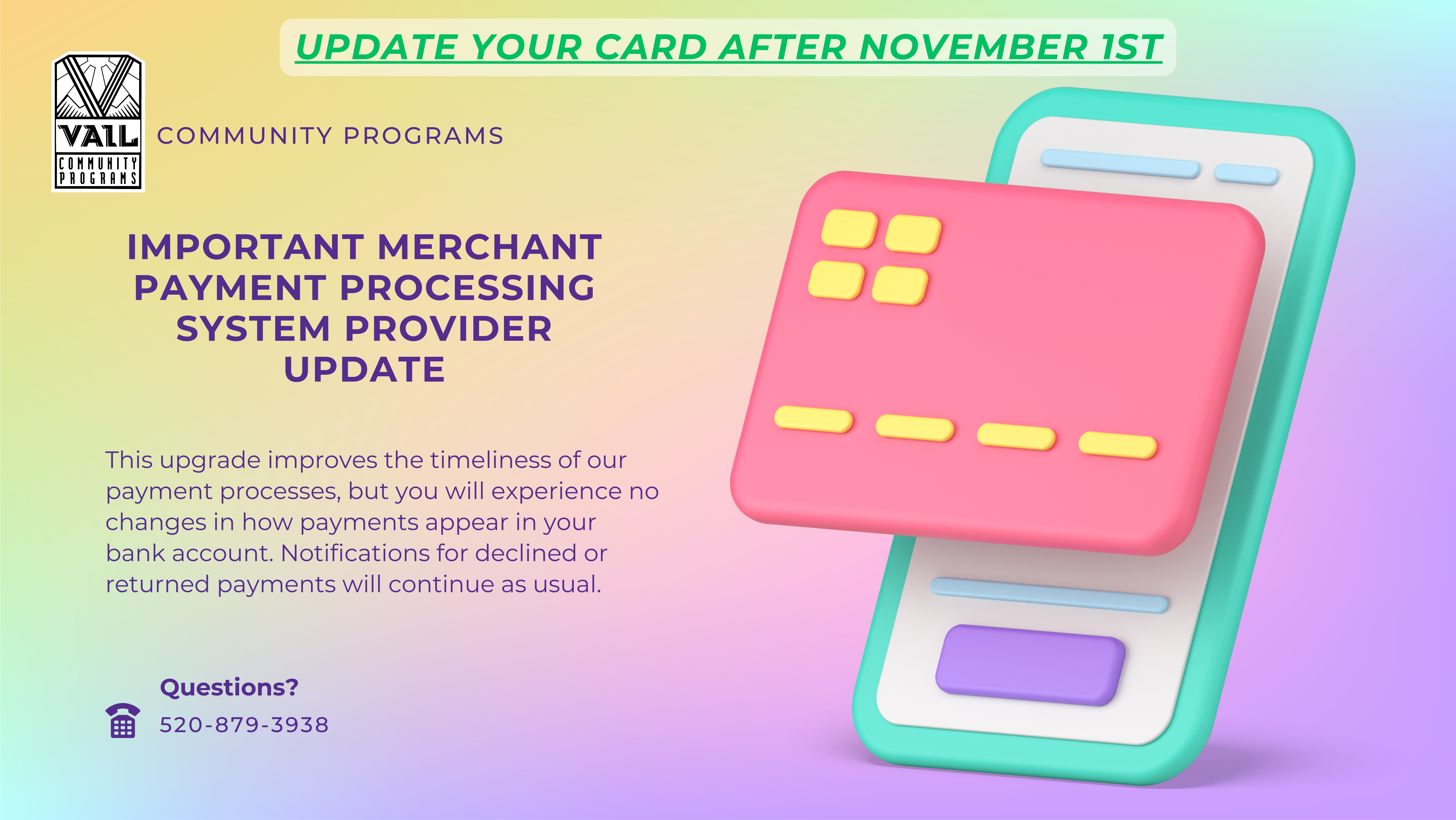 UPDATE YOUR CARD AFTER NOVEMBER 1ST

VAIL COMMUNITY PROGRAMS

COMMUNITY PROGRAMS

IMPORTANT MERCHANT PAYMENT PROCESSING SYSTEM PROVIDER UPDATE

This upgrade improves the timeliness of our payment processes, but you will experience no changes in how payments appear in your bank account. Notifications for declined or returned payments will continue as usual.

Questions?
520-879-3938